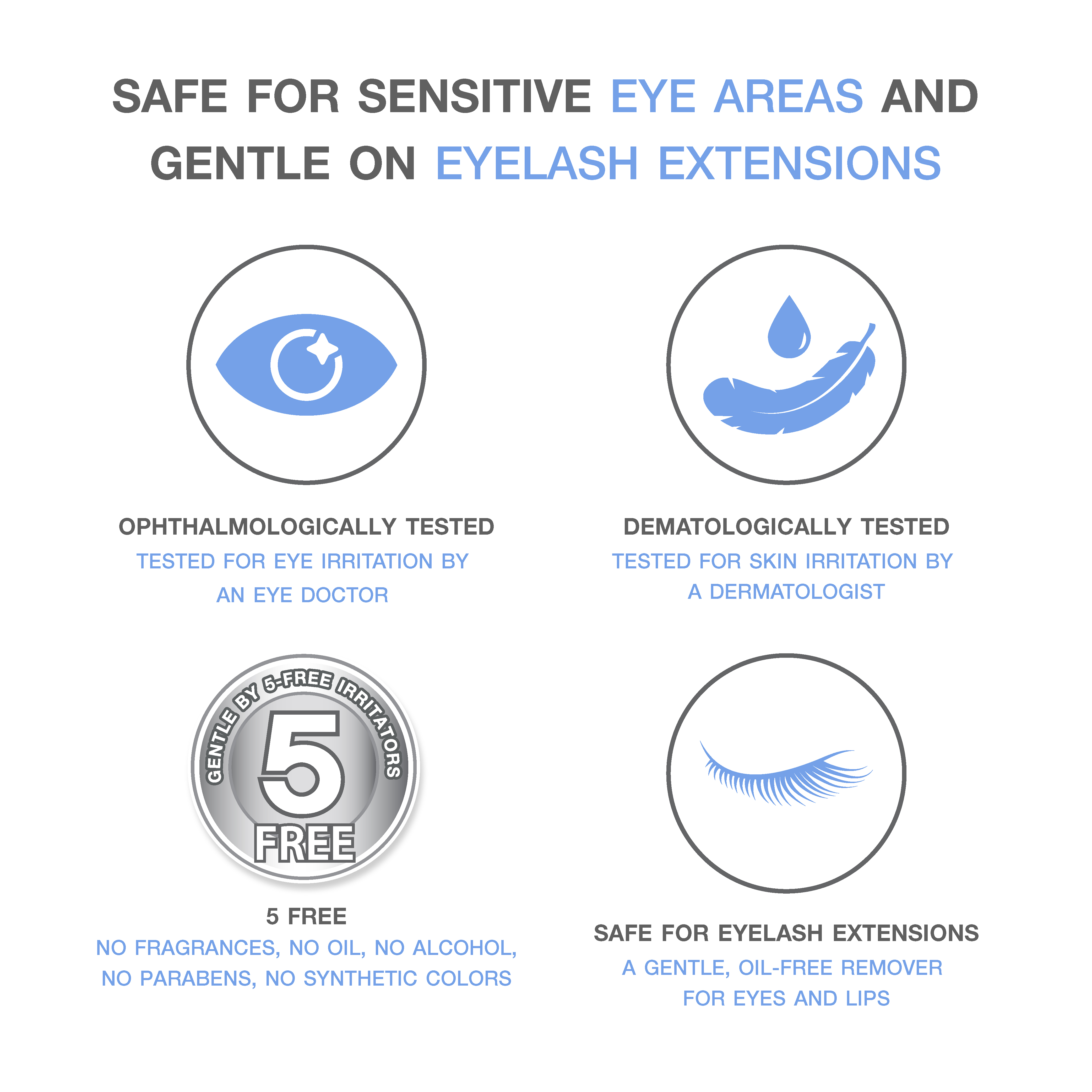 SAFE FOR SENSITIVE EYE AREAS AND GENTLE ON EYELASH EXTENSIONS

OPHTHALMOLOGICALLY TESTED
TESTED FOR EYE IRRITATION BY AN EYE DOCTOR

DEMATOLOGICALLY TESTED
TESTED FOR SKIN IRRITATION BY A DERMATOLOGIST

GENTLE BY 5-FREE IRRITATORS
5
FREE

5 FREE
NO FRAGRANCES, NO OIL, NO ALCOHOL, NO PARABENS, NO SYNTHETIC COLORS

SAFE FOR EYELASH EXTENSIONS
A GENTLE, OIL-FREE REMOVER FOR EYES AND LIPS